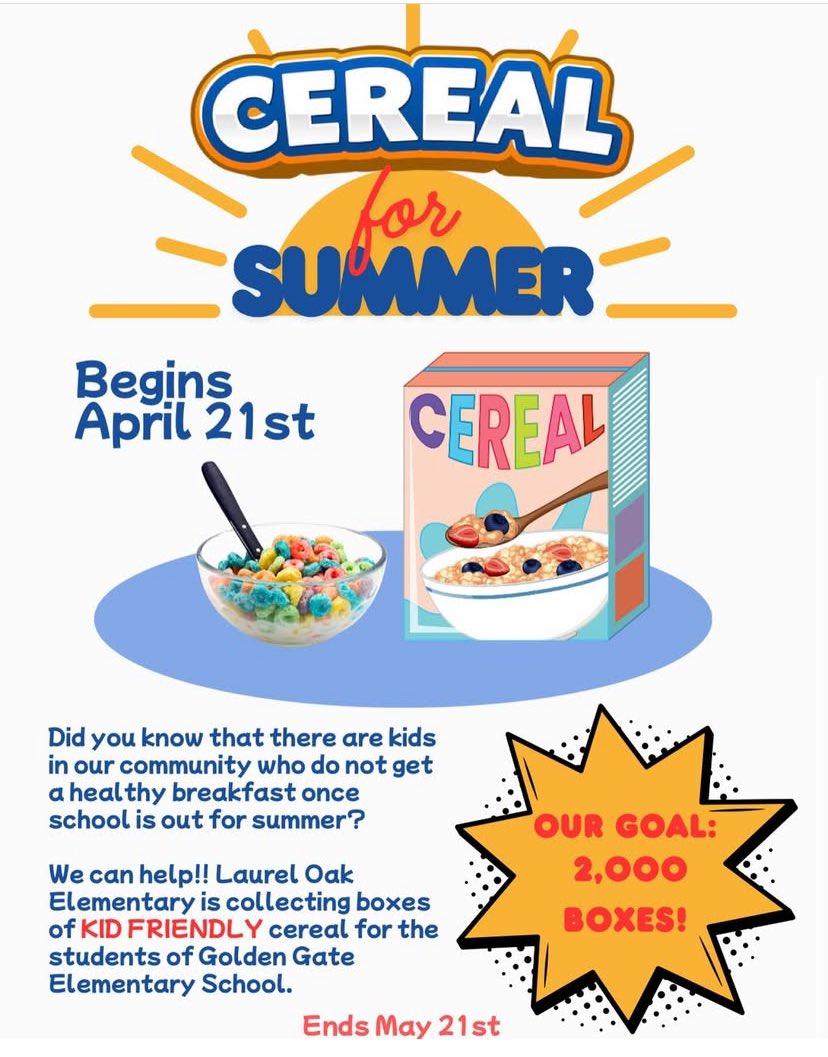 CEREAL
for
SUMMER

Begins April 21st

CEREAL

Did you know that there are kids in our community who do not get a healthy breakfast once school is out for summer?

We can help!! Laurel Oak Elementary is collecting boxes of KID FRIENDLY cereal for the students of Golden Gate Elementary School.

OUR GOAL: 2,000 BOXES!

Ends May 21st